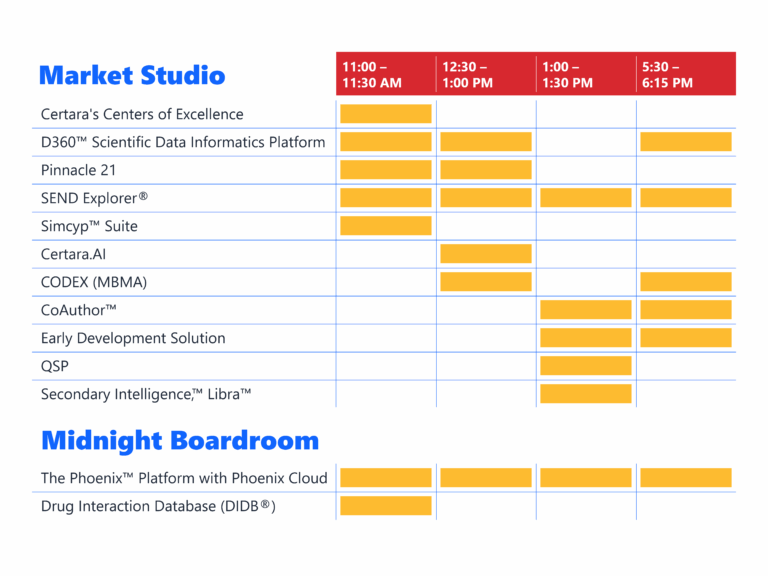 | Market Studio | 11:00 – 11:30 AM | 12:30 – 1:00 PM | 1:00 – 1:30 PM | 5:30 – 6:15 PM |
|---|---|---|---|---|
| Certara's Centers of Excellence | | | | |
| D360™ Scientific Data Informatics Platform | | | | |
| Pinnacle 21 | | | | |
| SEND Explorer® | | | | |
| Simcyp™ Suite | | | | |
| Certara.AI | | | | |
| CODEX (MBMA) | | | | |
| CoAuthor™ | | | | |
| Early Development Solution | | | | |
| QSP | | | | |
| Secondary Intelligence,™ Libra™ | | | | |

| Midnight Boardroom | | | | |
|---|---|---|---|---|
| The Phoenix™ Platform with Phoenix Cloud | | | | |
| Drug Interaction Database (DIDB®) | | | | |